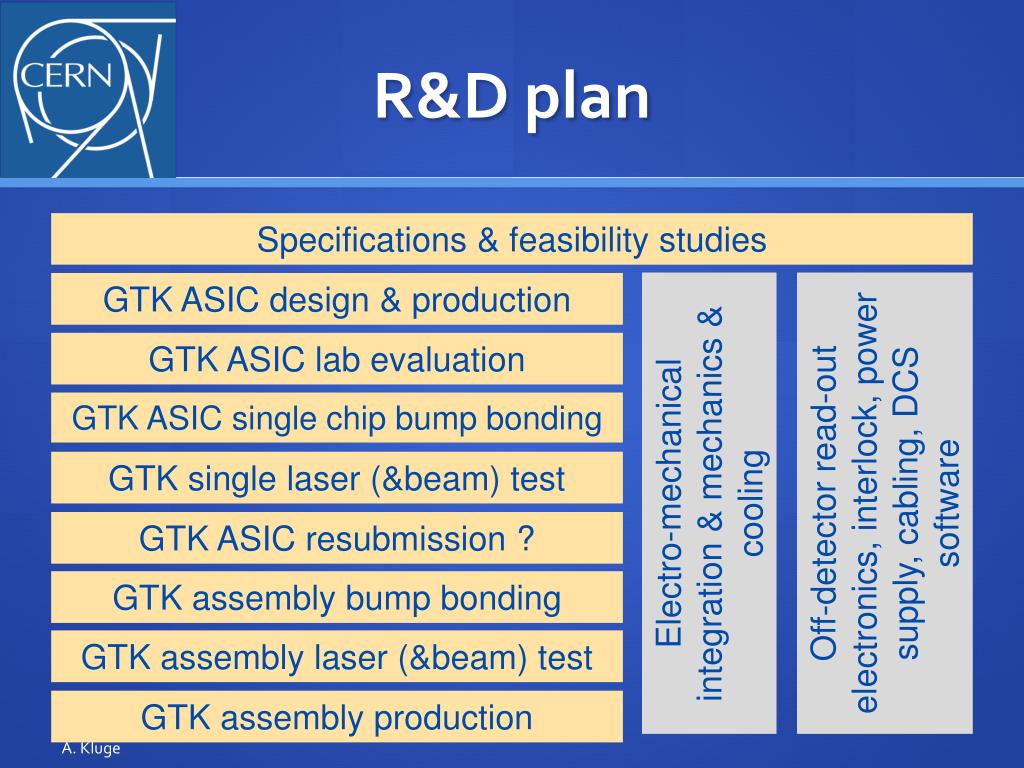 CERN

R&D plan

Specifications & feasibility studies

GTK ASIC design & production

GTK ASIC lab evaluation

GTK ASIC single chip bump bonding

GTK single laser (&beam) test

GTK ASIC resubmission ?

GTK assembly bump bonding

GTK assembly laser (&beam) test

GTK assembly production

Electro-mechanical integration & mechanics & cooling

Off-detector read-out electronics, interlock, power supply, cabling, DCS software

A. Kluge